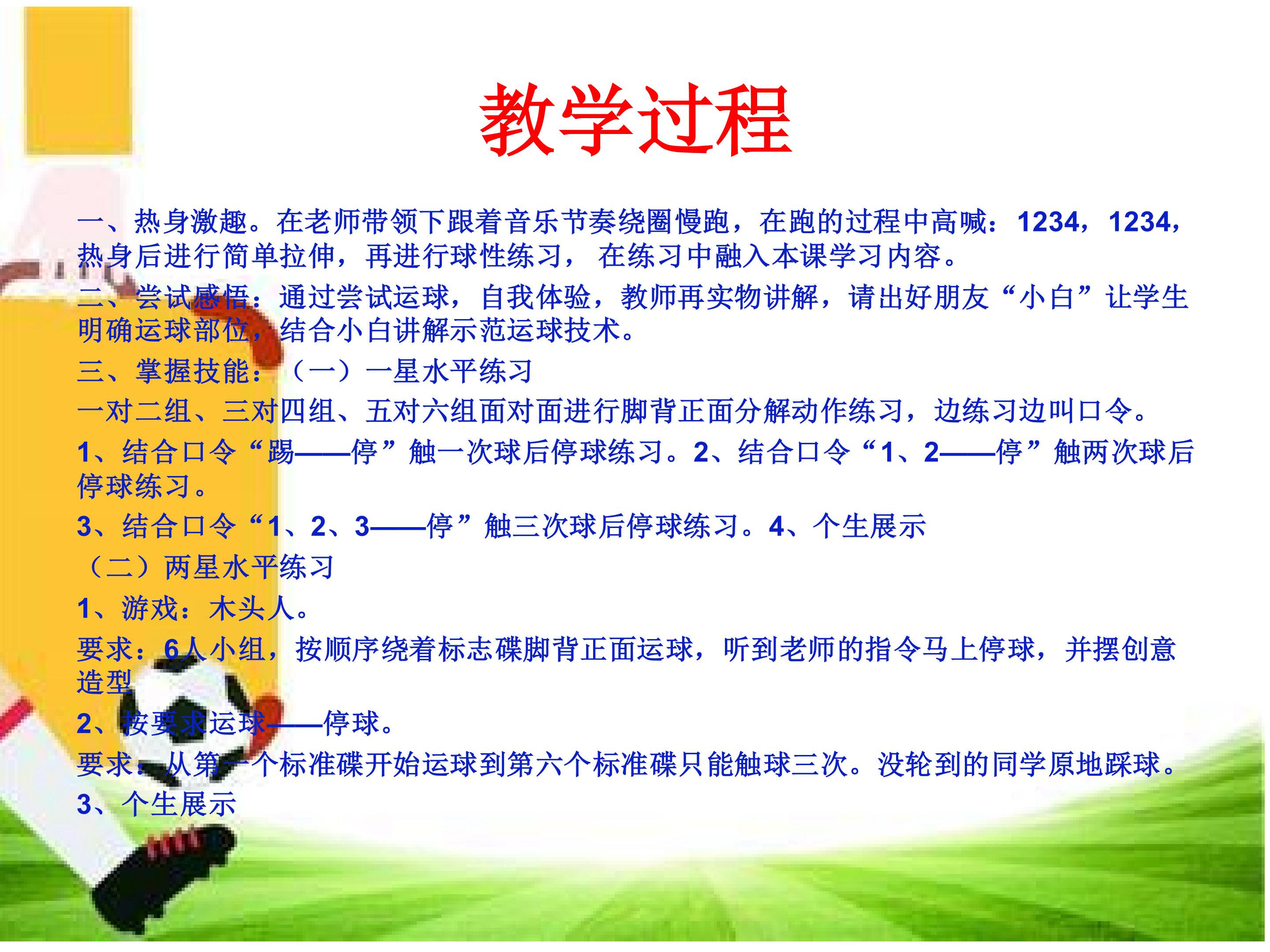 教学过程

一、热身激趣。在老师带领下跟着音乐节奏绕圈慢跑，在跑的过程中高喊：1234，1234，热身后进行简单拉伸，再进行球性练习，在练习中融入本课学习内容。

二、尝试感悟：通过尝试运球，自我体验，教师再实物讲解，请出好朋友“小白”让学生明确运球部位，结合小白讲解示范运球技术。

三、掌握技能：（一）一星水平练习

一对二组、三对四组、五对六组面对面进行脚背正面分解动作练习，边练习边叫口令。

1、结合口令“踢——停”触一次球后停球练习。2、结合口令“1、2——停”触两次球后停球练习。

3、结合口令“1、2、3——停”触三次球后停球练习。4、个生展示

（二）两星水平练习

1、游戏：木头人。

要求：6人小组，按顺序绕着标志碟脚背正面运球，听到老师的指令马上停球，并摆创意造型

2、按要求运球——停球。

要求：从第一个标准碟开始运球到第六个标准碟只能触球三次。没轮到的同学原地踩球。

3、个生展示